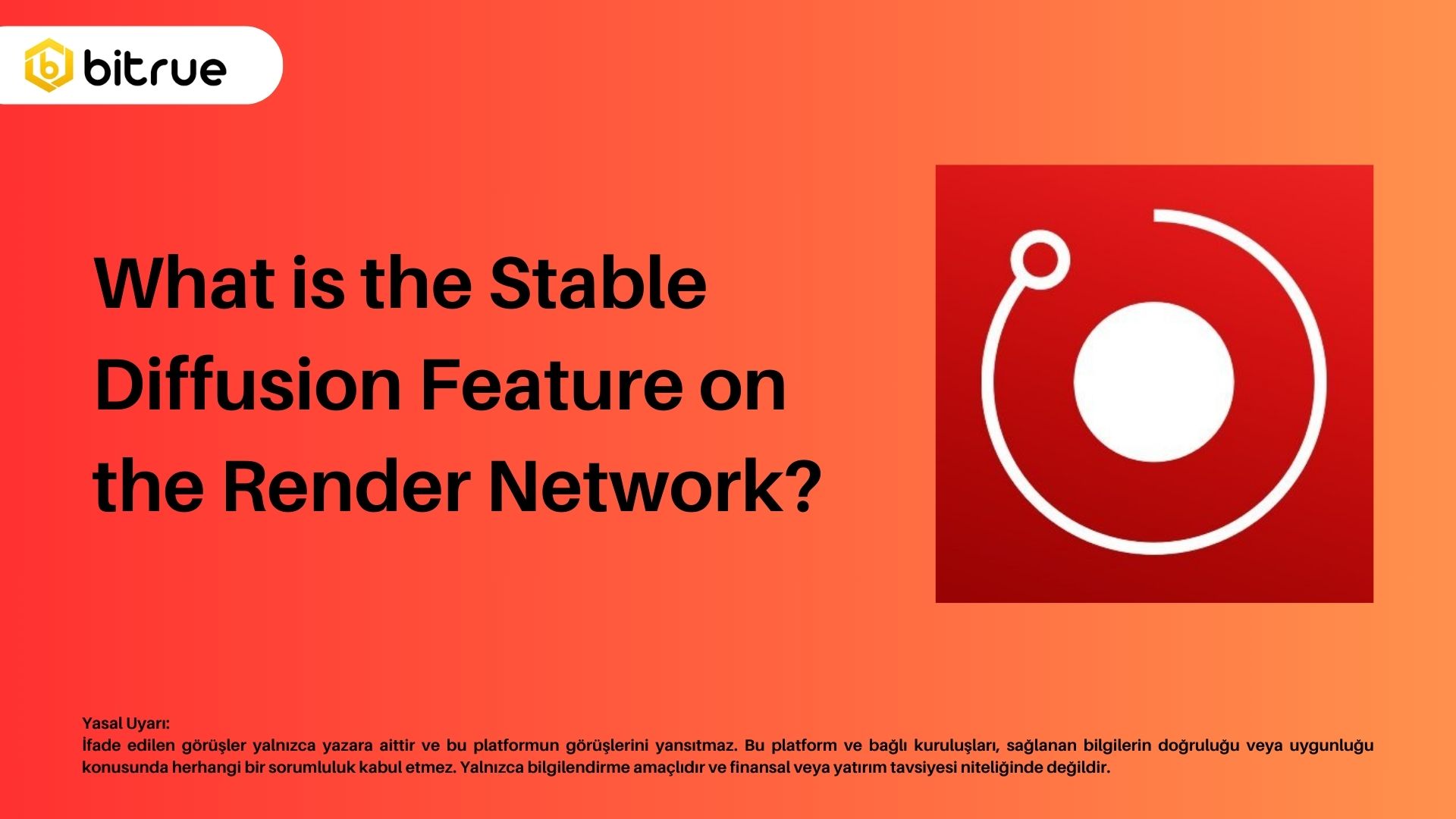 bitrue

What is the Stable Diffusion Feature on the Render Network?

Yasal Uyarı:
İfade edilen görüşler yalnızca yazara aittir ve bu platformun görüşlerini yansıtmaz. Bu platform ve bağlı kuruluşları, sağlanan bilgilerin doğruluğu veya uygunluğu konusunda herhangi bir sorumluluk kabul etmez. Yalnızca bilgilendirme amaçlıdır ve finansal veya yatırım tavsiyesi niteliğinde değildir.